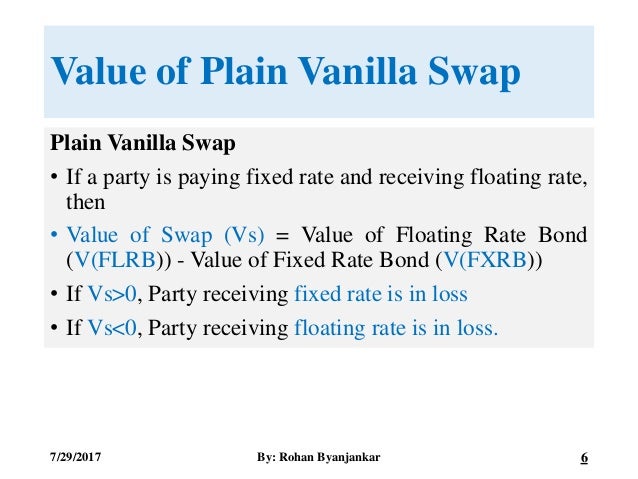 Value of Plain Vanilla Swap

Plain Vanilla Swap

• If a party is paying fixed rate and receiving floating rate, then

• Value of Swap (Vs) = Value of Floating Rate Bond (V(FLRB)) - Value of Fixed Rate Bond (V(FXRB))

• If Vs>0, Party receiving fixed rate is in loss

• If Vs<0, Party receiving floating rate is in loss.

7/29/2017

By: Rohan Byanjankar

6